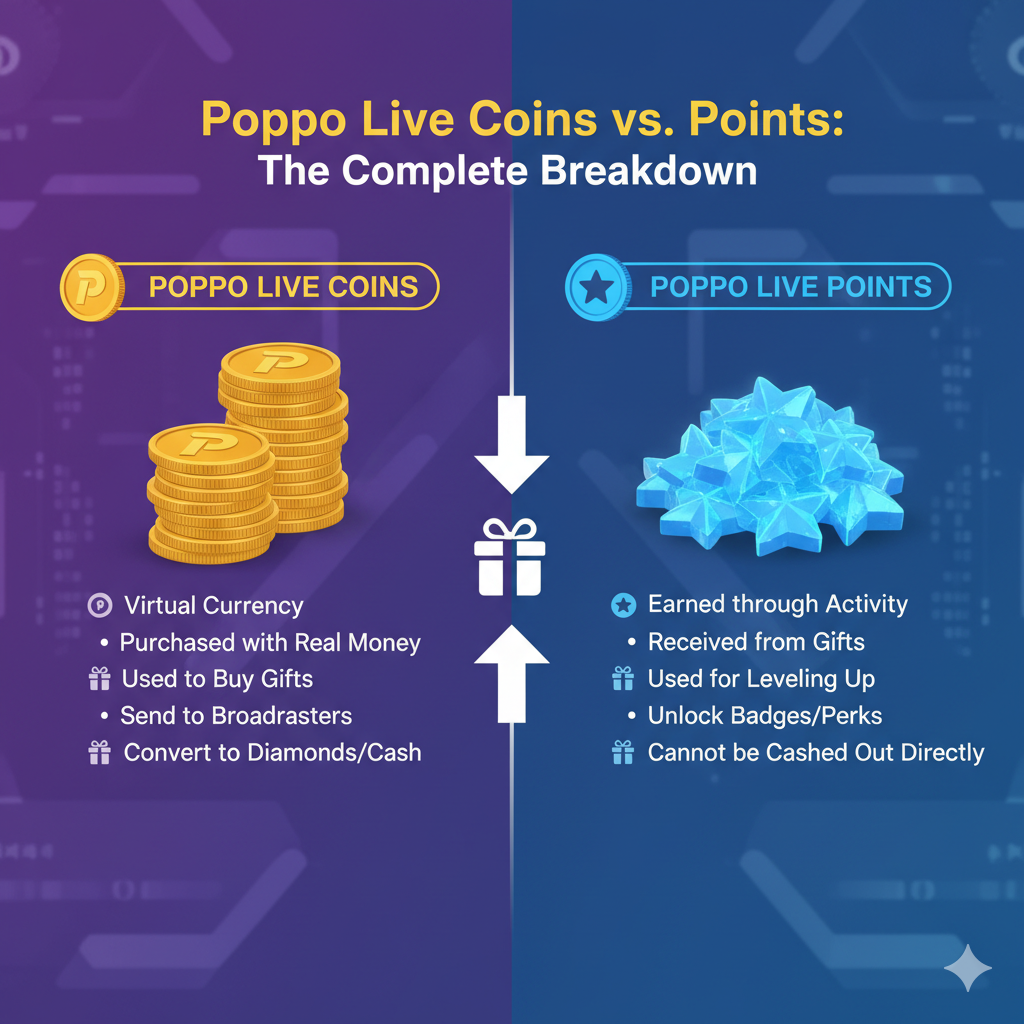 Poppo Live Coins vs. Points:
The Complete Breakdown

POPPO LIVE COINS

Virtual Currency
• Purchased with Real Money
Used to Buy Gifts
• Send to Broadrasters
Convert to Diamonds/Cash

POPPO LIVE POINTS

Earned through Activity
• Received from Gifts
Used for Leveling Up
• Unlock Badges/Perks
Cannot be Cashed Out Directly